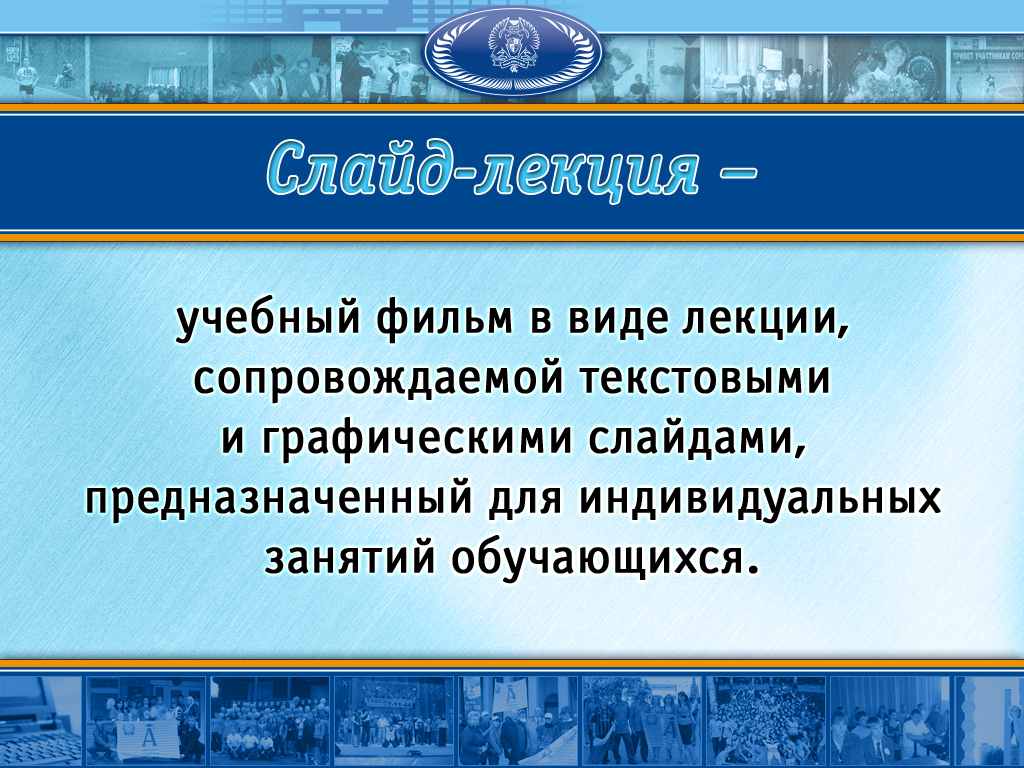 Слайд-лекция –

учебный фильм в виде лекции, сопровождаемой текстовыми и графическими слайдами, предназначенный для индивидуальных занятий обучающихся.